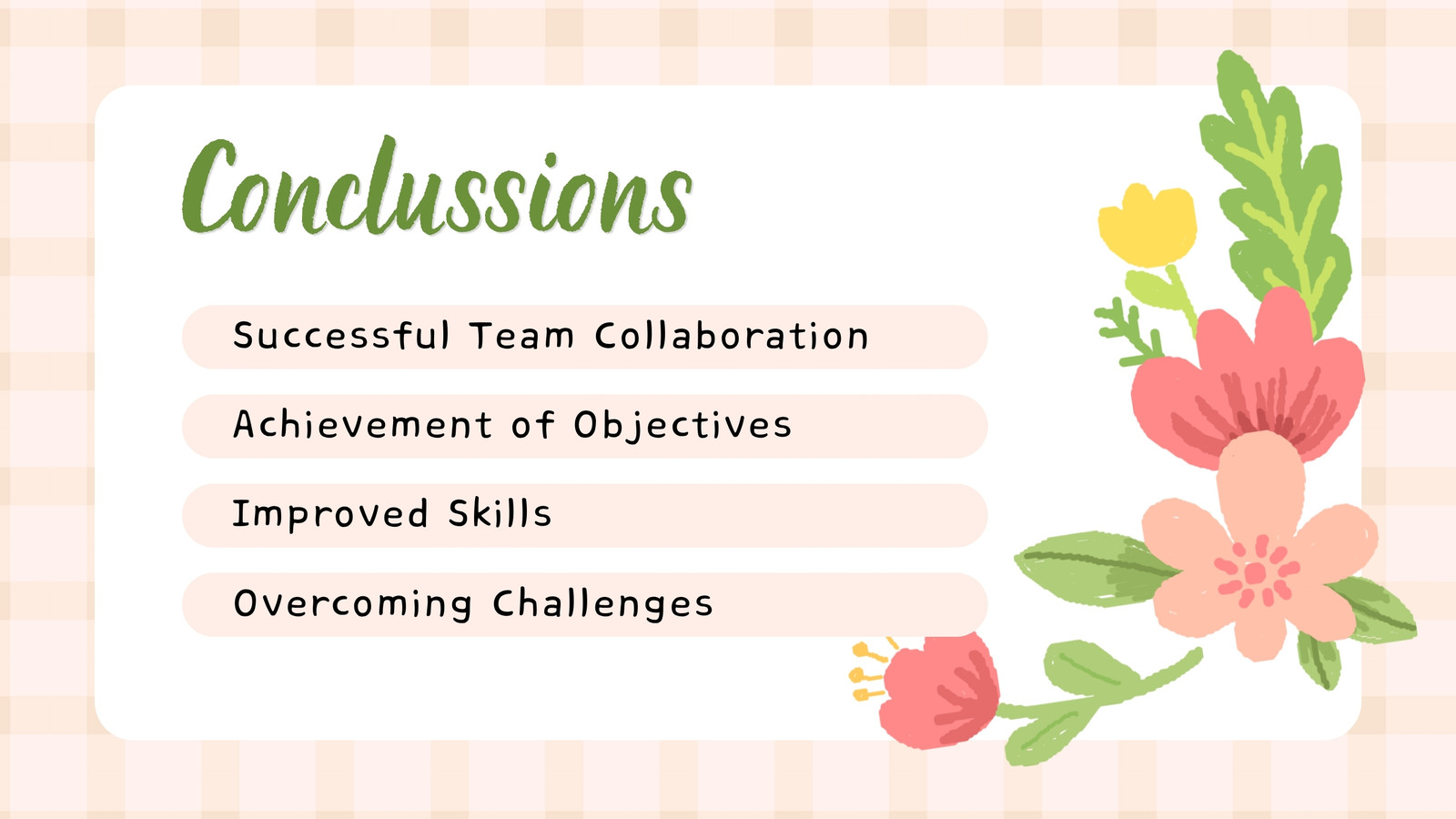 Conclussions

Successful Team Collaboration

Achievement of Objectives

Improved Skills

Overcoming Challenges